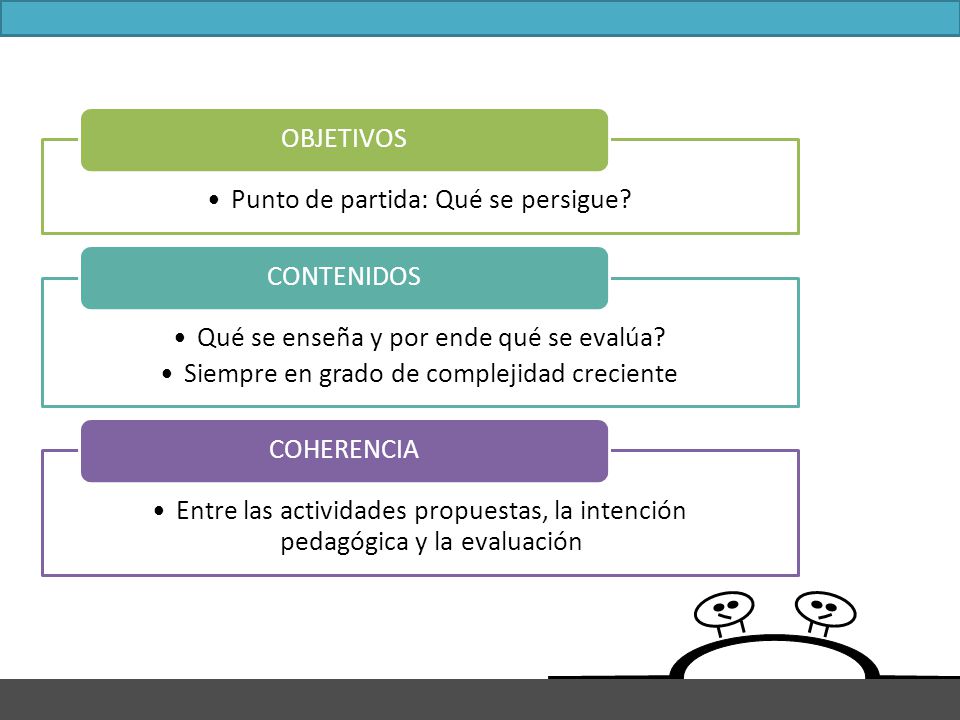 OBJETIVOS

• Punto de partida: Qué se persigue?

CONTENIDOS

• Qué se enseña y por ende qué se evalúa?
• Siempre en grado de complejidad creciente

COHERENCIA

• Entre las actividades propuestas, la intención pedagógica y la evaluación